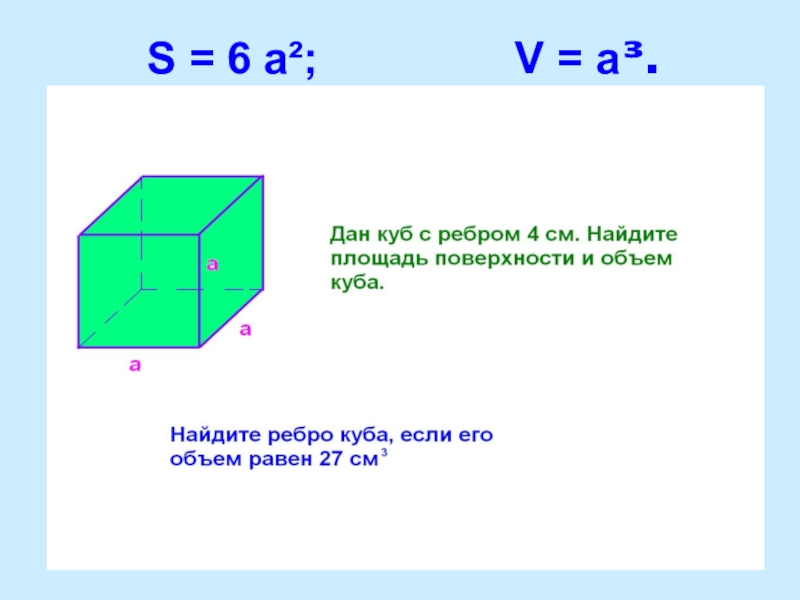 $S = 6a^2$;        $V = a^3$.

a

a

a

Дан куб с ребром 4 см. Найдите площадь поверхности и объем куба.

Найдите ребро куба, если его объем равен 27 $см^3$